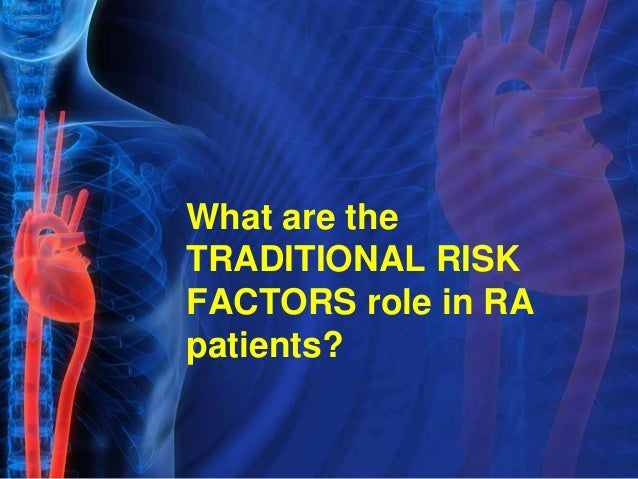 What are the TRADITIONAL RISK FACTORS role in RA patients?